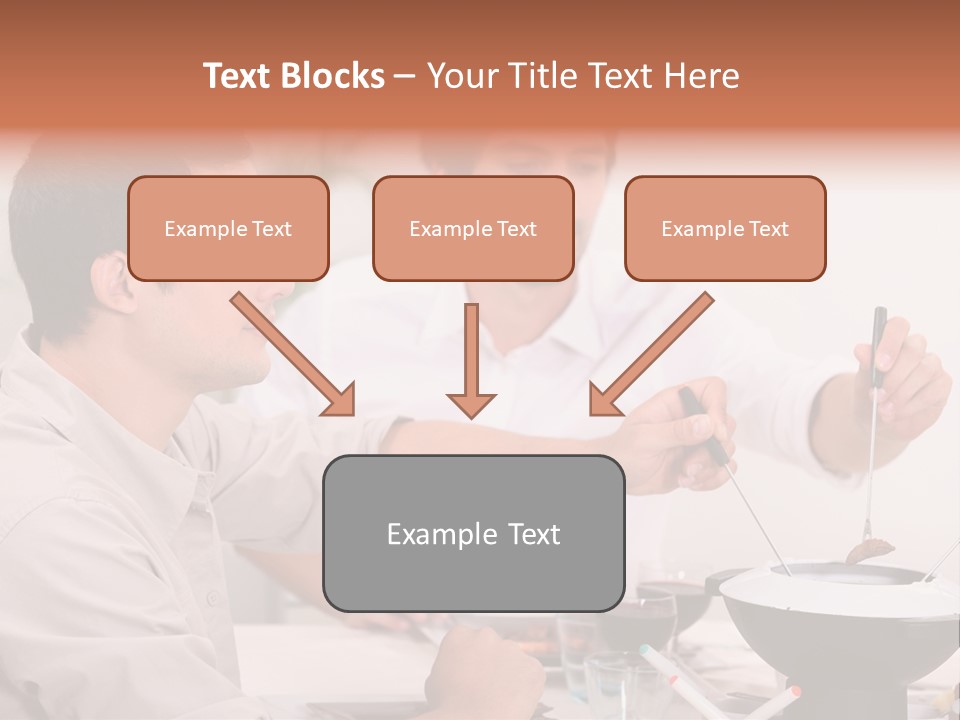 Text Blocks – Your Title Text Here

Example Text

Example Text

Example Text

Example Text